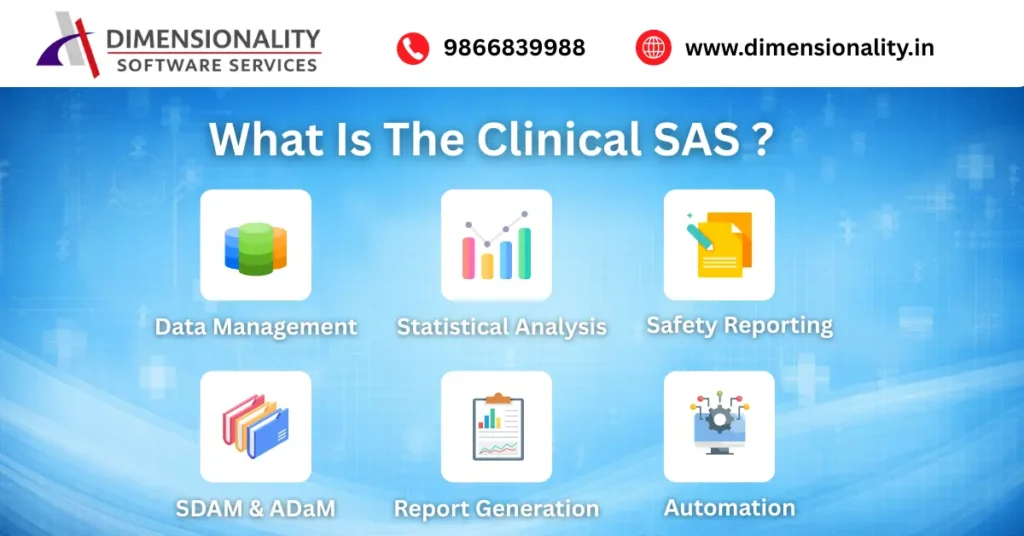 DIMENSIONALITY
SOFTWARE SERVICES

9866839988

www.dimensionality.in

What Is The Clinical SAS ?

Data Management

Statistical Analysis

Safety Reporting

SDAM & ADaM

Report Generation

Automation